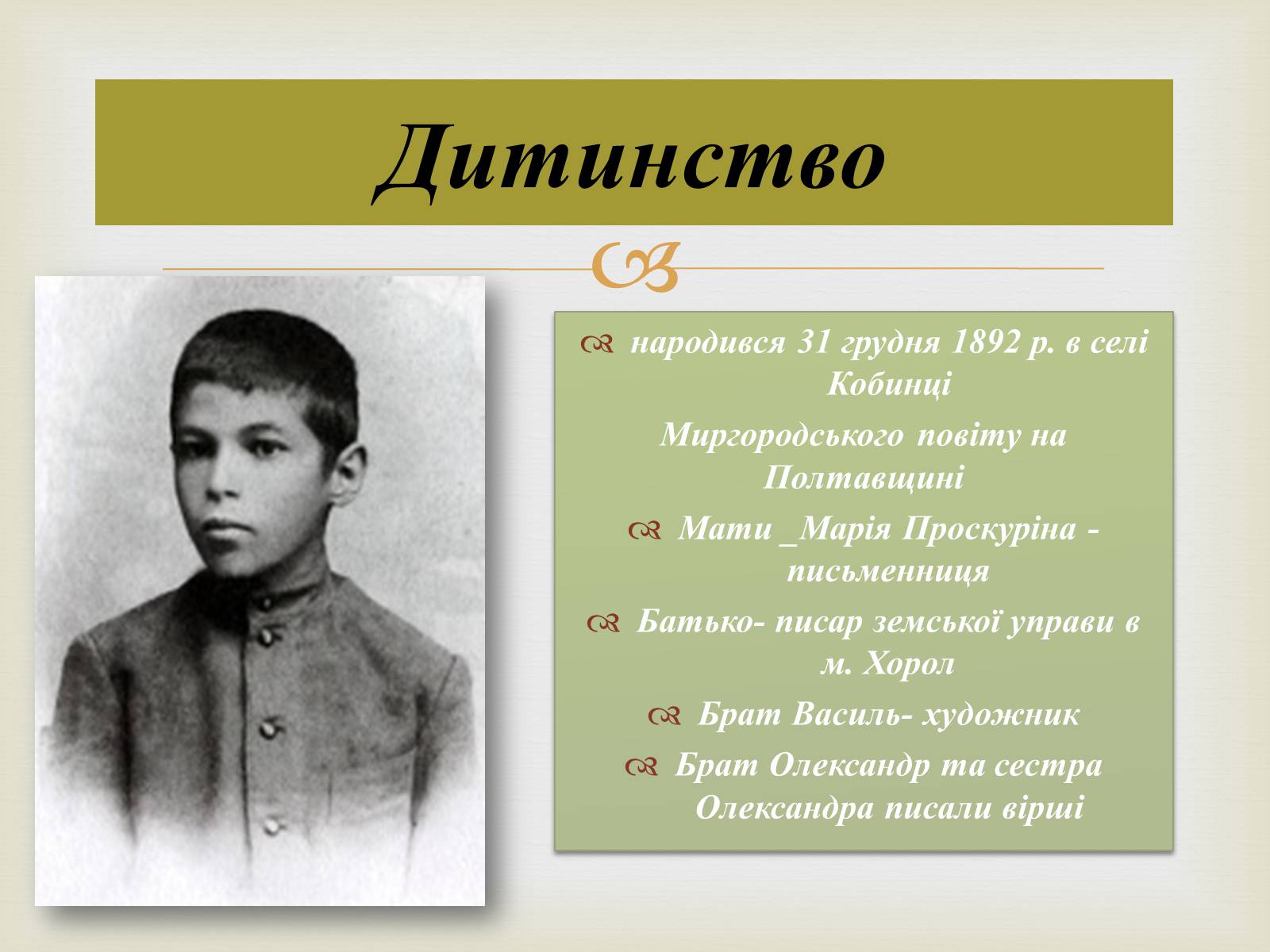 Дитинство

народився 31 грудня 1892 р. в селі Кобинці

Миргородського повіту на Полтавщині

Мати _Марія Проскуріна - письменниця

Батько- писар земської управи в м. Хорол

Брат Василь- художник

Брат Олександр та сестра Олександра писали вірші